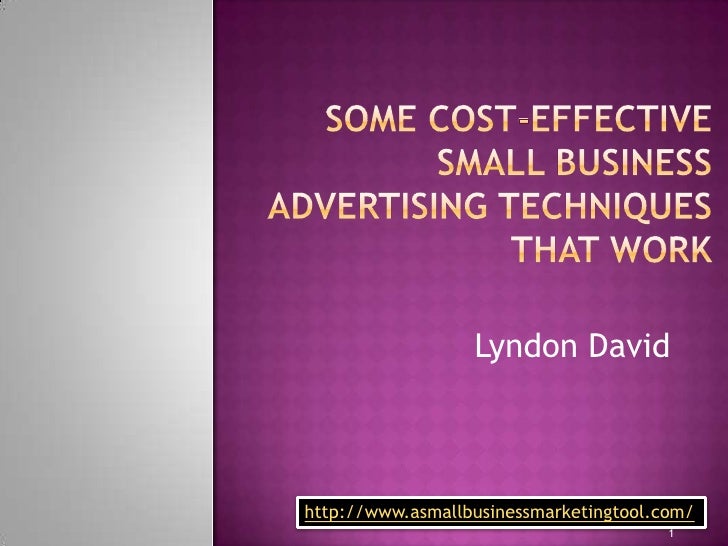 SOME COST-EFFECTIVE SMALL BUSINESS ADVERTISING TECHNIQUES THAT WORK

Lyndon David

http://www.asmallbusinessmarketingtool.com/

1